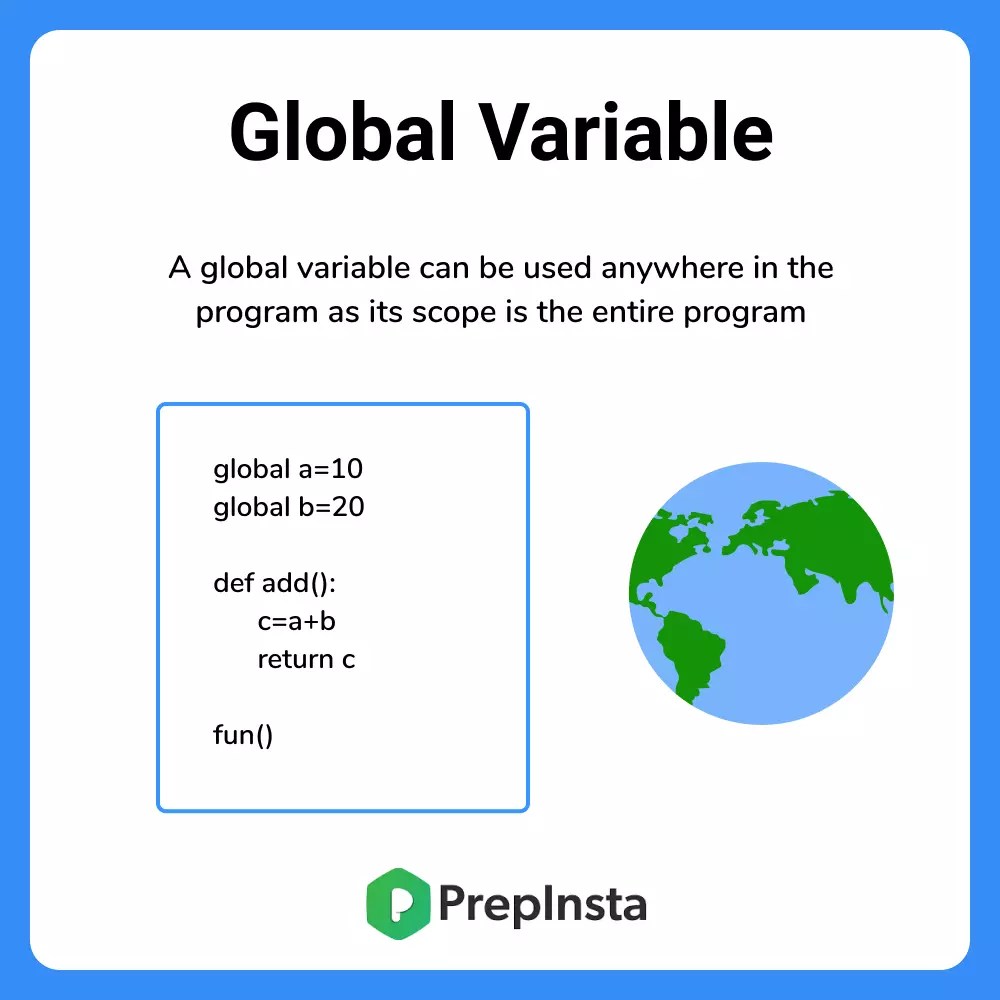 Global Variable

A global variable can be used anywhere in the program as its scope is the entire program

global a=10
global b=20

def add():
    c=a+b
    return c

fun()

PrepInsta